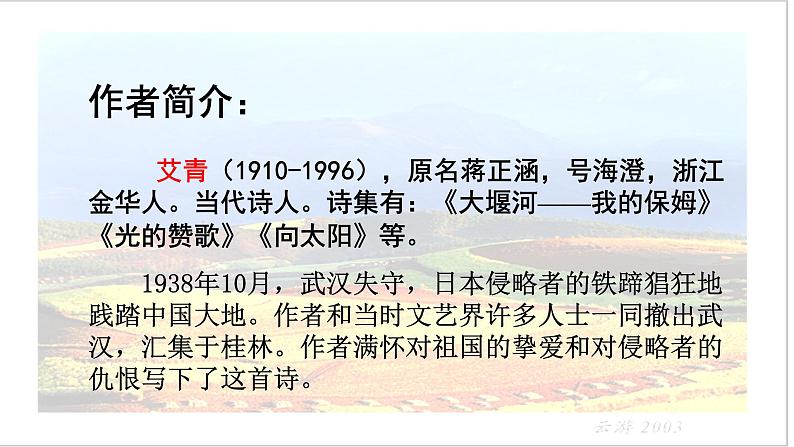 作者简介：

艾青（1910-1996），原名蒋正涵，号海澄，浙江金华人。当代诗人。诗集有：《大堰河——我的保姆》《光的赞歌》《向太阳》等。

1938年10月，武汉失守，日本侵略者的铁蹄猖狂地践踏中国大地。作者和当时文艺界许多人士一同撤出武汉，汇集于桂林。作者满怀对祖国的挚爱和对侵略者的仇恨写下了这首诗。

云游 2003